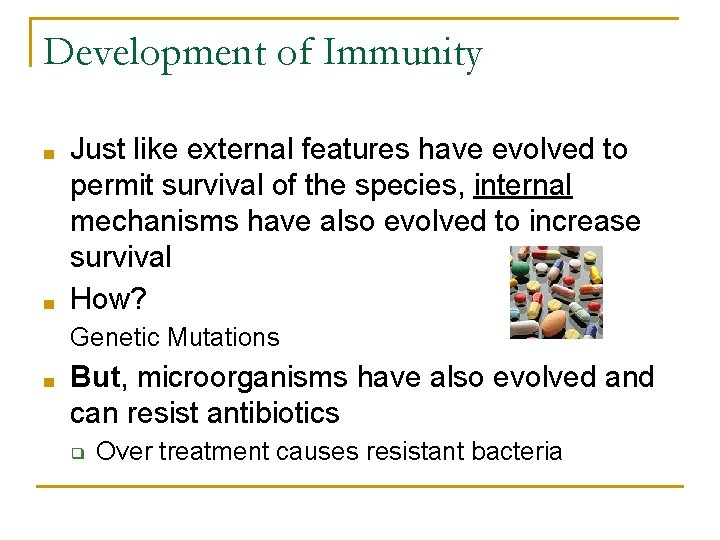 Development of Immunity

Just like external features have evolved to permit survival of the species, internal mechanisms have also evolved to increase survival

How?

Genetic Mutations

But, microorganisms have also evolved and can resist antibiotics

Over treatment causes resistant bacteria